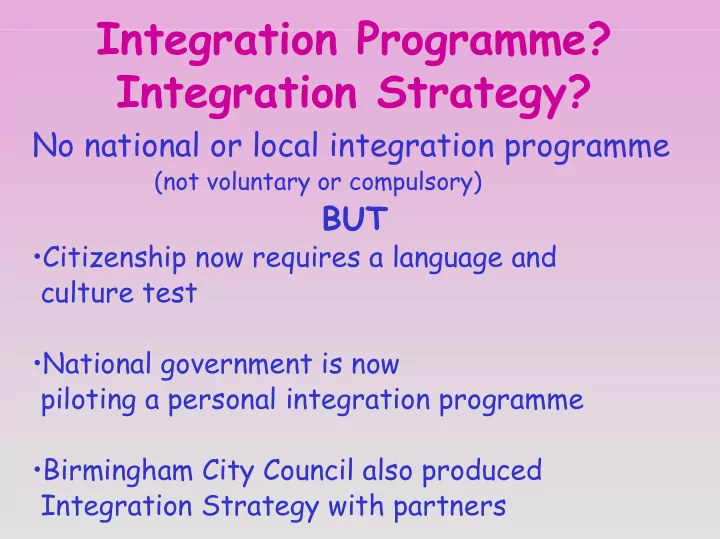 Integration Programme?
Integration Strategy?

No national or local integration programme
(not voluntary or compulsory)

BUT

•Citizenship now requires a language and culture test

•National government is now piloting a personal integration programme

•Birmingham City Council also produced Integration Strategy with partners